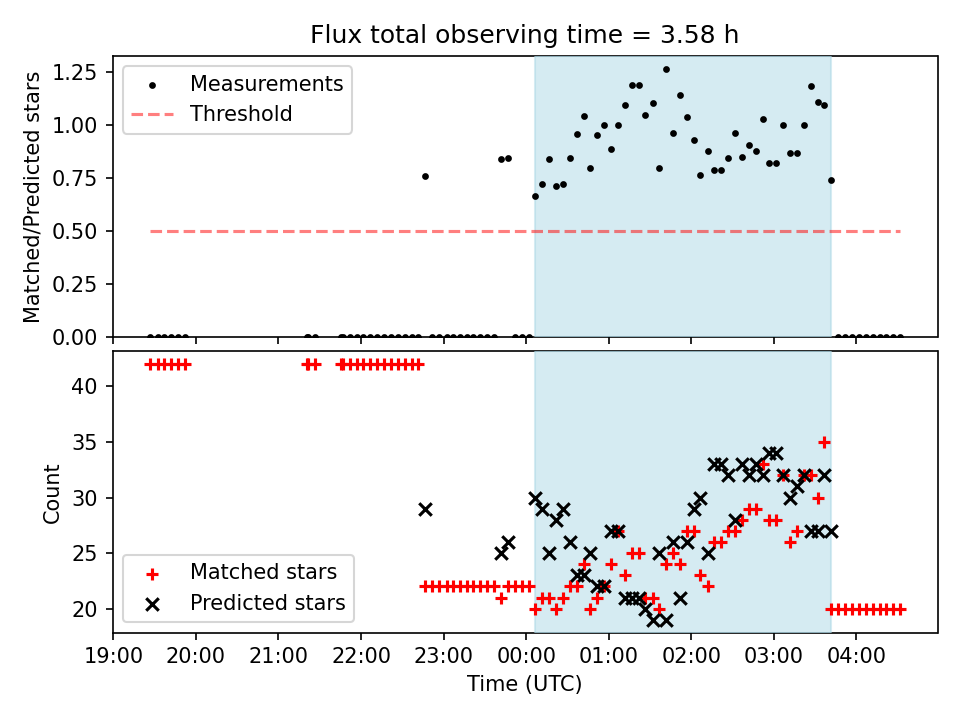 Flux total observing time = 3.58 h

Measurements
Threshold

Matched/Predicted stars

1.25
1.00
0.75
0.50
0.25
0.00

Count

40
35
30
25
20

Matched stars
Predicted stars

19:00
20:00
21:00
22:00
23:00
00:00
01:00
02:00
03:00
04:00

Time (UTC)